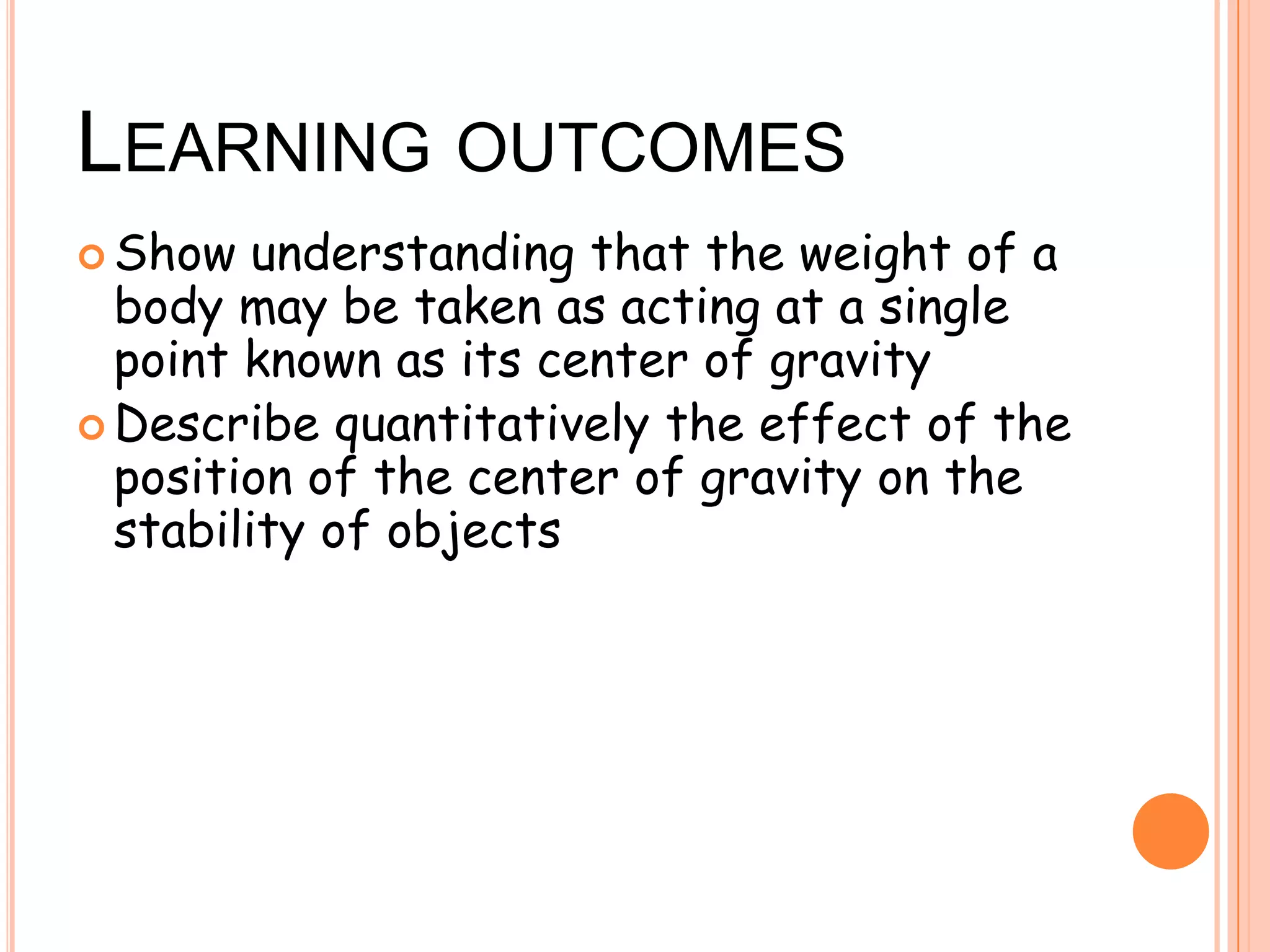 LEARNING OUTCOMES

Show understanding that the weight of a body may be taken as acting at a single point known as its center of gravity

Describe quantitatively the effect of the position of the center of gravity on the stability of objects